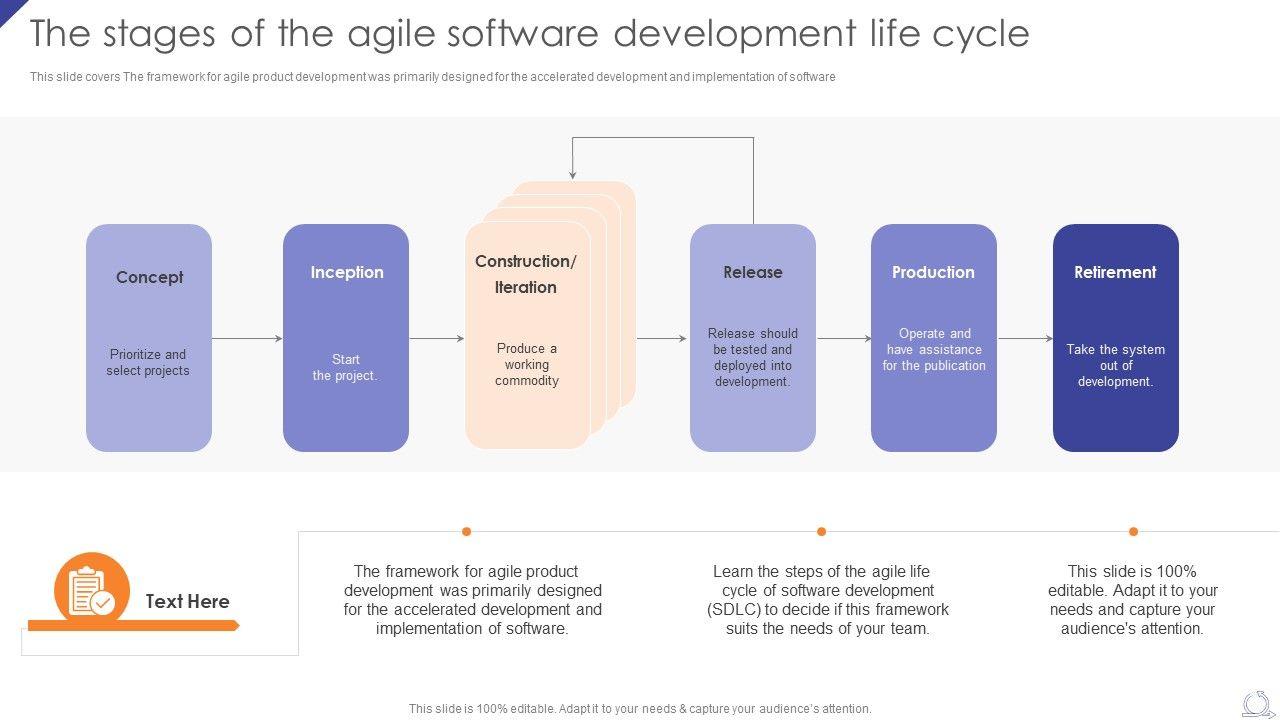 The stages of the agile software development life cycle

This slide covers The framework for agile product development was primarily designed for the accelerated development and implementation of software

Concept

Prioritize and select projects

Inception

Start the project.

Construction/ Iteration

Produce a working commodity

Release

Release should be tested and deployed into development.

Production

Operate and have assistance for the publication

Retirement

Take the system out of development.

Text Here

The framework for agile product development was primarily designed for the accelerated development and implementation of software.

Learn the steps of the agile life cycle of software development (SDLC) to decide if this framework suits the needs of your team.

This slide is 100% editable. Adapt it to your needs and capture your audience's attention.

This slide is 100% editable. Adapt it to your needs & capture your audience's attention.